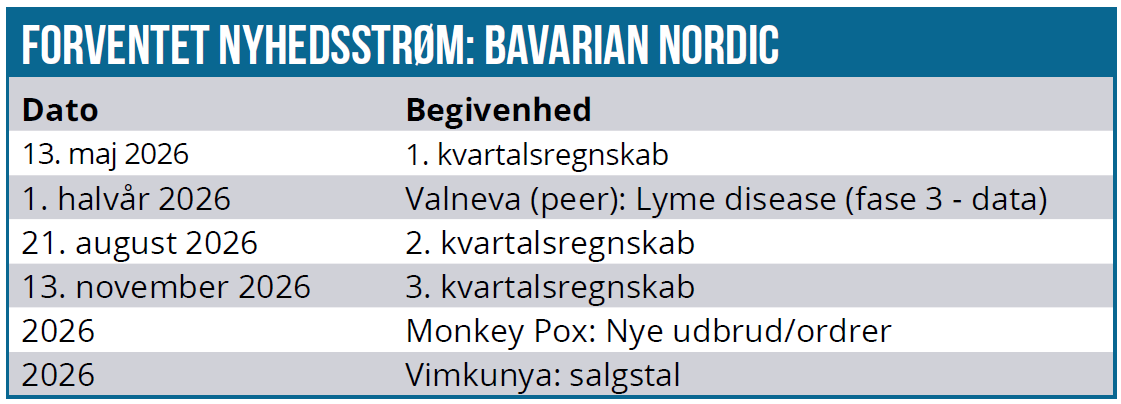 FORVENTET NYHEDSSTRØM: BAVARIAN NORDIC

| Dato | Begivenhed |
|---|---|
| 13. maj 2026 | 1. kvartalsregnskab |
| 1. halvår 2026 | Valneva (peer): Lyme disease (fase 3 - data) |
| 21. august 2026 | 2. kvartalsregnskab |
| 13. november 2026 | 3. kvartalsregnskab |
| 2026 | Monkey Pox: Nye udbrud/ordrer |
| 2026 | Vimkunya: salgstal |